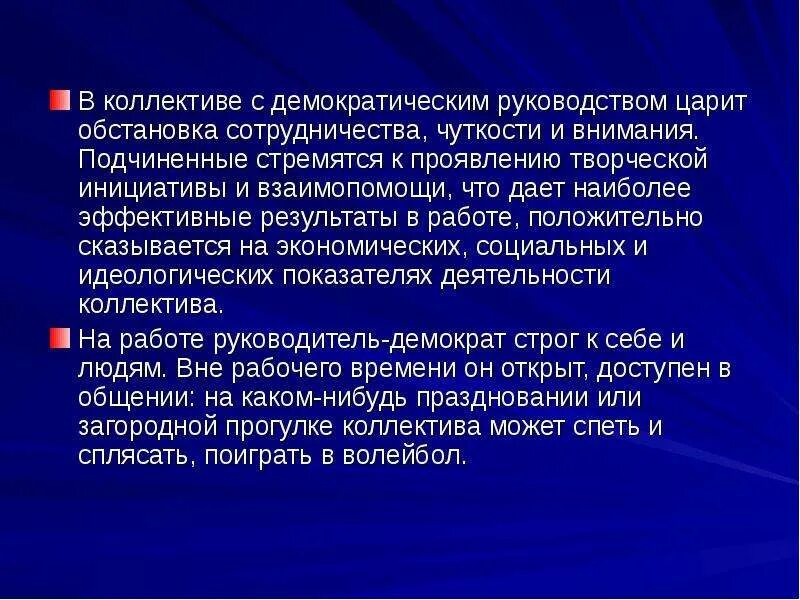 В коллективе с демократическим руководством царит обстановка сотрудничества, чуткости и внимания. Подчиненные стремятся к проявлению творческой инициативы и взаимопомощи, что дает наиболее эффективные результаты в работе, положительно сказывается на экономических, социальных и идеологических показателях деятельности коллектива.

На работе руководитель-демократ строг к себе и людям. Вне рабочего времени он открыт, доступен в общении: на каком-нибудь праздновании или загородной прогулке коллектива может спеть и сплясать, поиграть в волейбол.